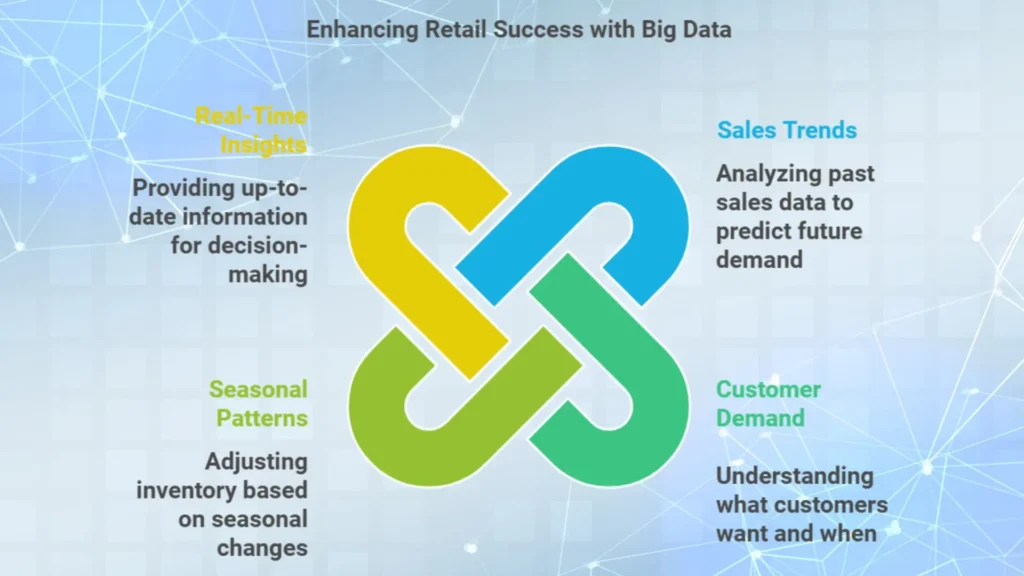 Enhancing Retail Success with Big Data

Real-Time Insights

Providing up-to-date information for decision-making

Sales Trends

Analyzing past sales data to predict future demand

Seasonal Patterns

Adjusting inventory based on seasonal changes

Customer Demand

Understanding what customers want and when